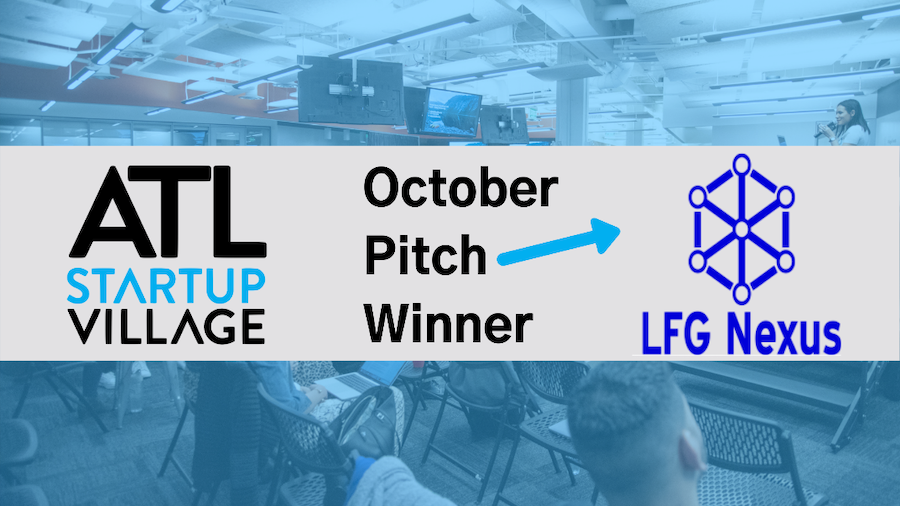 ATL
STARTUP
VILLAGE

October
Pitch
Winner

LFG Nexus